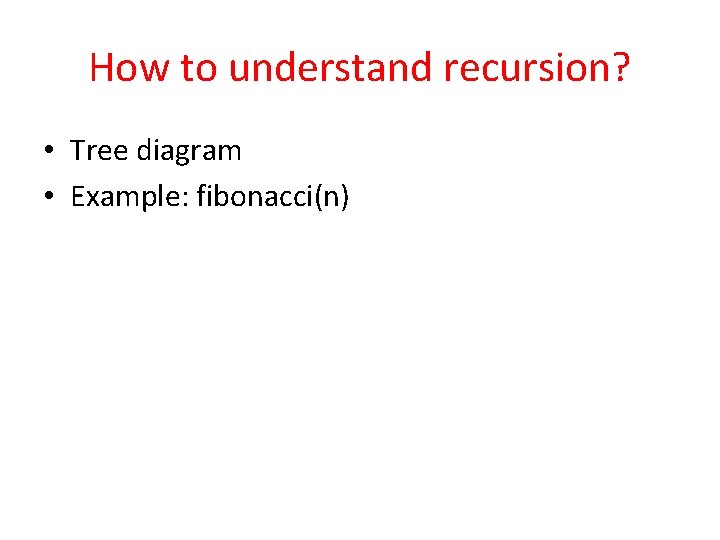 How to understand recursion?

• Tree diagram
• Example: fibonacci(n)